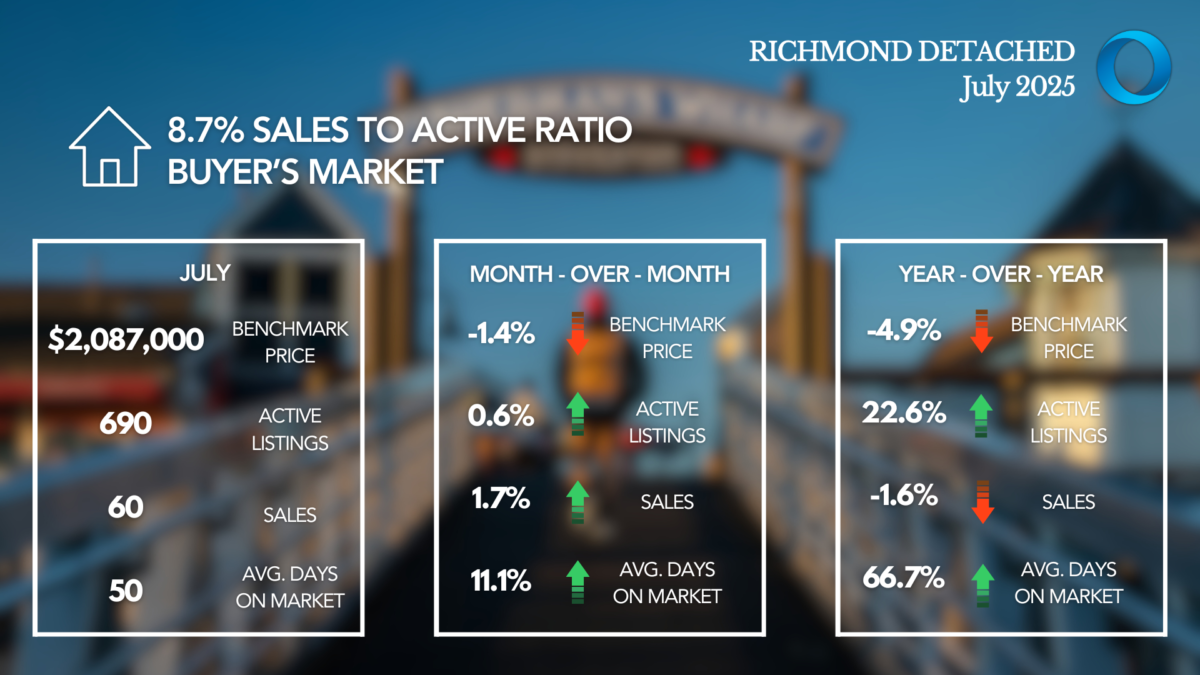 RICHMOND DETACHED
July 2025

8.7% SALES TO ACTIVE RATIO
BUYER'S MARKET

JULY

$2,087,000 BENCHMARK PRICE

690 ACTIVE LISTINGS

60 SALES

50 AVG. DAYS ON MARKET

MONTH - OVER - MONTH

-1.4% BENCHMARK PRICE

0.6% ACTIVE LISTINGS

1.7% SALES

11.1% AVG. DAYS ON MARKET

YEAR - OVER - YEAR

-4.9% BENCHMARK PRICE

22.6% ACTIVE LISTINGS

-1.6% SALES

66.7% AVG. DAYS ON MARKET